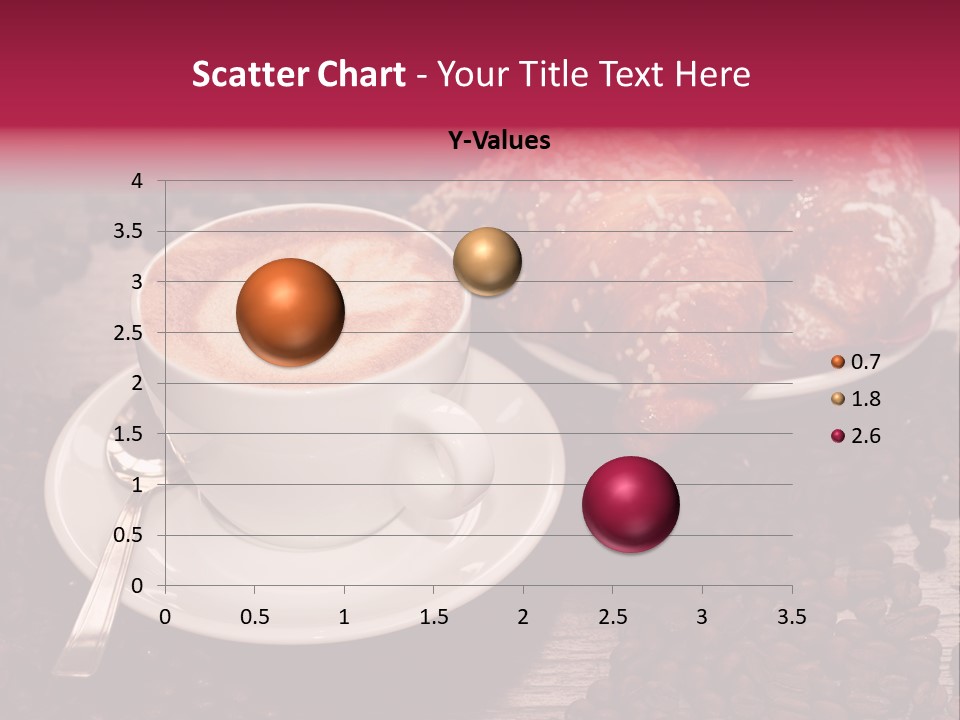 Scatter Chart - Your Title Text Here

Y-Values

4
3.5
3
2.5
2
1.5
1
0.5
0

0 0.5 1 1.5 2 2.5 3 3.5

0.7
1.8
2.6